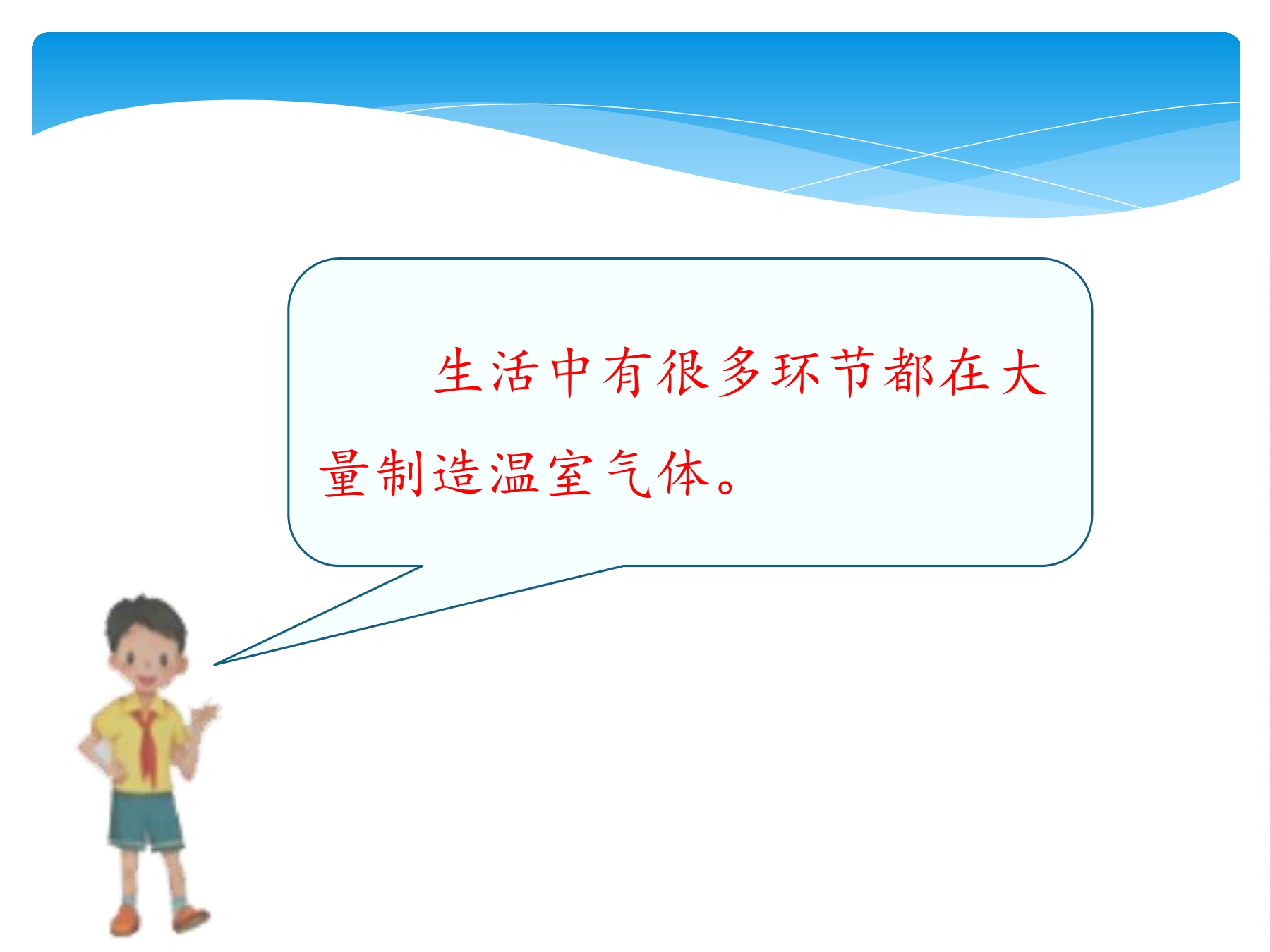 生活中有很多环节都在大量制造温室气体。